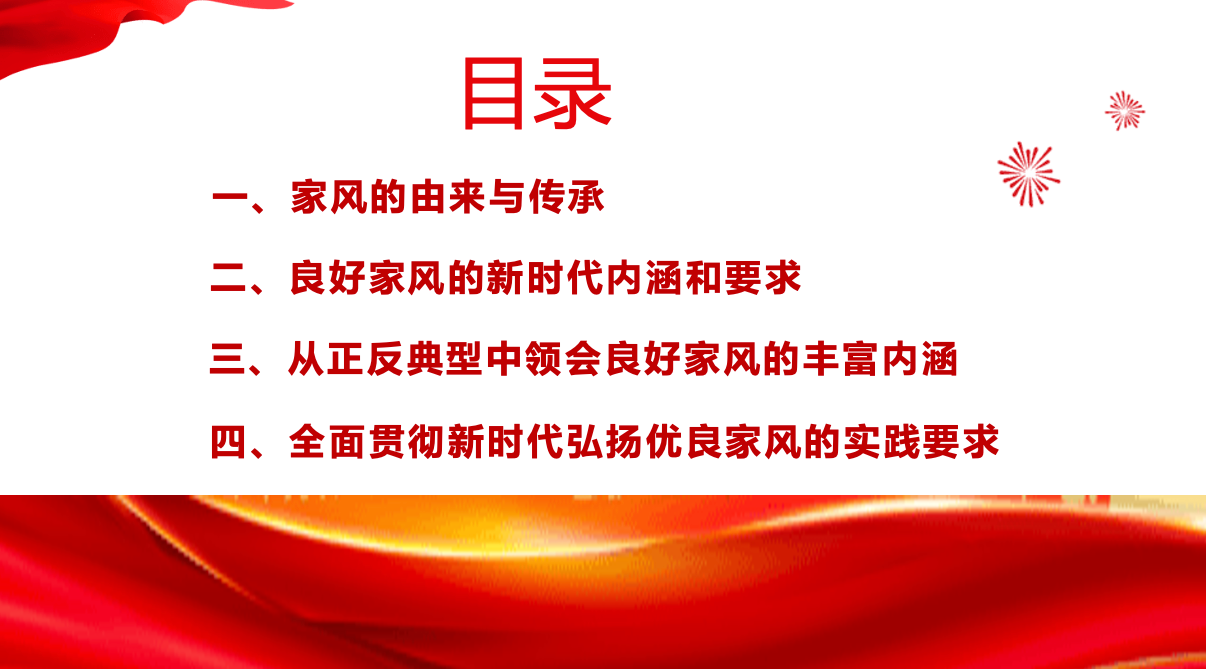 目录

一、家风的由来与传承

二、良好家风的新时代内涵和要求

三、从正反典型中领会良好家风的丰富内涵

四、全面贯彻新时代弘扬优良家风的实践要求